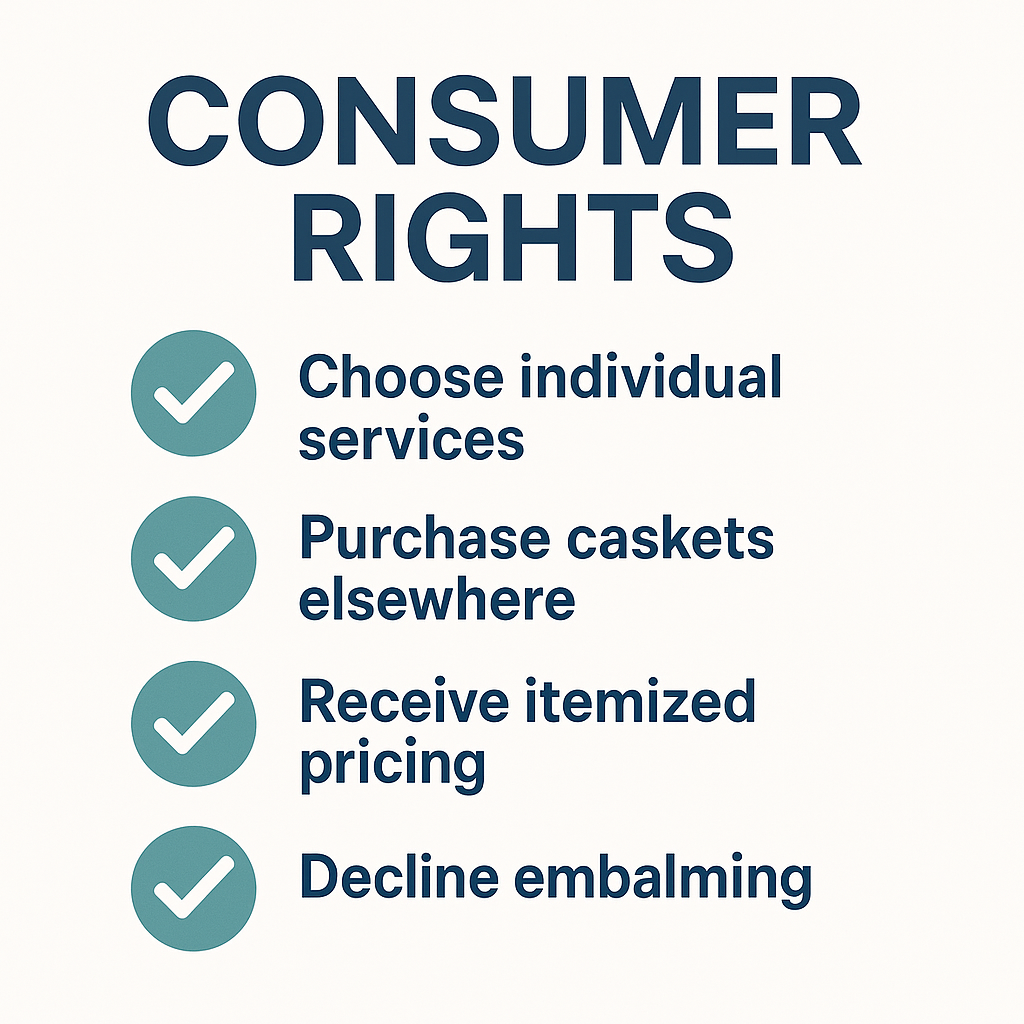 CONSUMER RIGHTS

Choose individual services

Purchase caskets elsewhere

Receive itemized pricing

Decline embalming